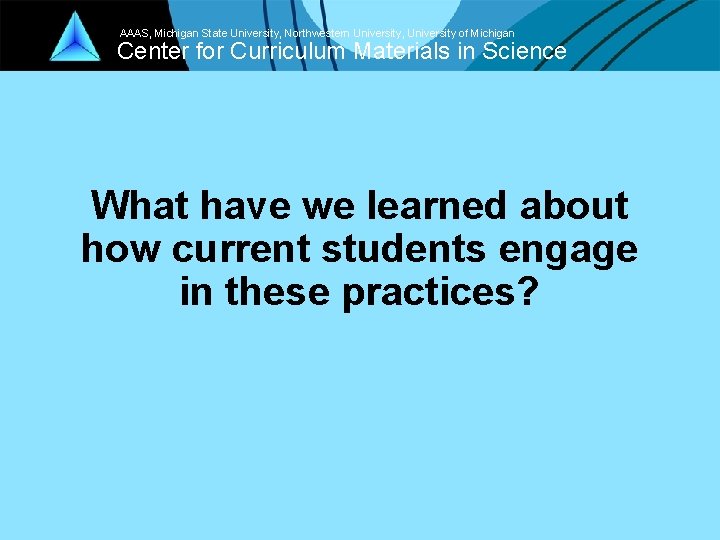 AAAS, Michigan State University, Northwestern University, University of Michigan
Center for Curriculum Materials in Science

What have we learned about how current students engage in these practices?